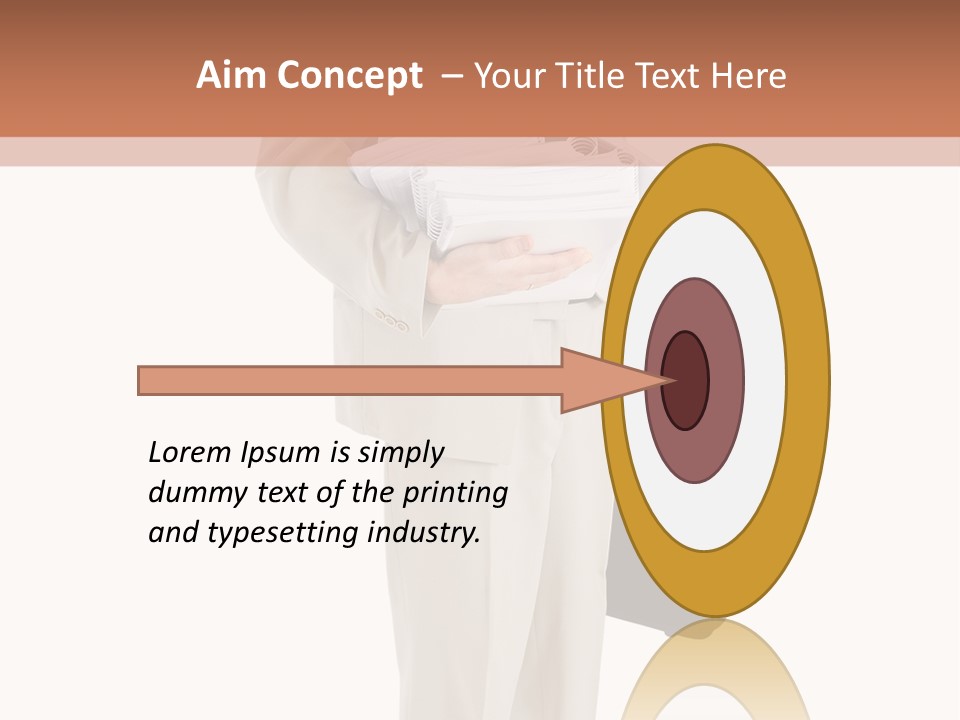 Aim Concept – Your Title Text Here

Lorem Ipsum is simply dummy text of the printing and typesetting industry.